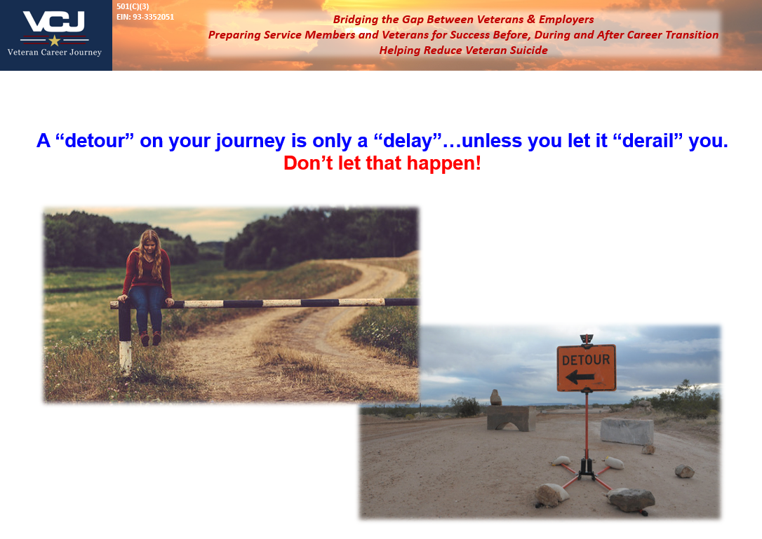 VCJ
Veteran Career Journey

501(C)(3)
EIN: 93-3352051

Bridging the Gap Between Veterans & Employers
Preparing Service Members and Veterans for Success Before, During and After Career Transition
Helping Reduce Veteran Suicide

A “detour” on your journey is only a “delay”…unless you let it “derail” you.
Don’t let that happen!

DETOUR